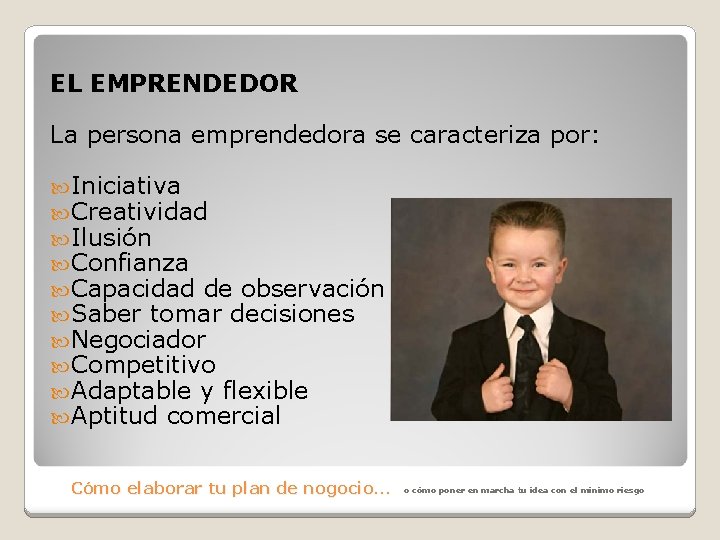 EL EMPRENDEDOR

La persona emprendedora se caracteriza por:

Iniciativa
Creatividad
Ilusión
Confianza
Capacidad de observación
Saber tomar decisiones
Negociador
Competitivo
Adaptable y flexible
Aptitud comercial

Cómo elaborar tu plan de nogocio... o cómo poner en marcha tu idea con el mínimo riesgo